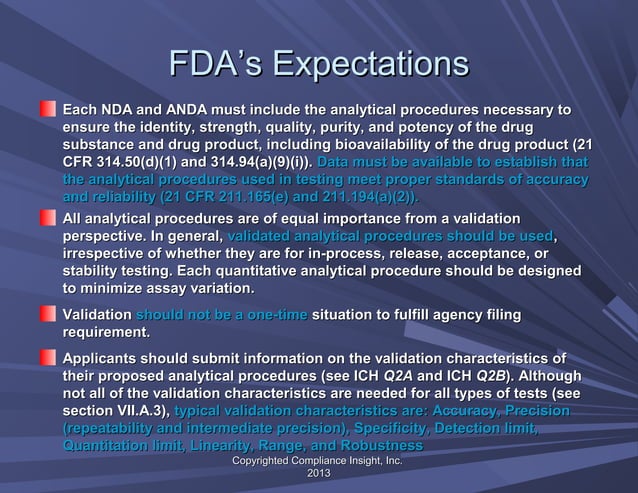 FDA's Expectations

Each NDA and ANDA must include the analytical procedures necessary to ensure the identity, strength, quality, purity, and potency of the drug substance and drug product, including bioavailability of the drug product (21 CFR 314.50(d)(1) and 314.94(a)(9)(i)). Data must be available to establish that the analytical procedures used in testing meet proper standards of accuracy and reliability (21 CFR 211.165(e) and 211.194(a)(2)).

All analytical procedures are of equal importance from a validation perspective. In general, validated analytical procedures should be used, irrespective of whether they are for in-process, release, acceptance, or stability testing. Each quantitative analytical procedure should be designed to minimize assay variation.

Validation should not be a one-time situation to fulfill agency filing requirement.

Applicants should submit information on the validation characteristics of their proposed analytical procedures (see ICH Q2A and ICH Q2B). Although not all of the validation characteristics are needed for all types of tests (see section VII.A.3), typical validation characteristics are: Accuracy, Precision (repeatability and intermediate precision), Specificity, Detection limit, Quantitation limit, Linearity, Range, and Robustness

Copyrighted Compliance Insight, Inc. 2013